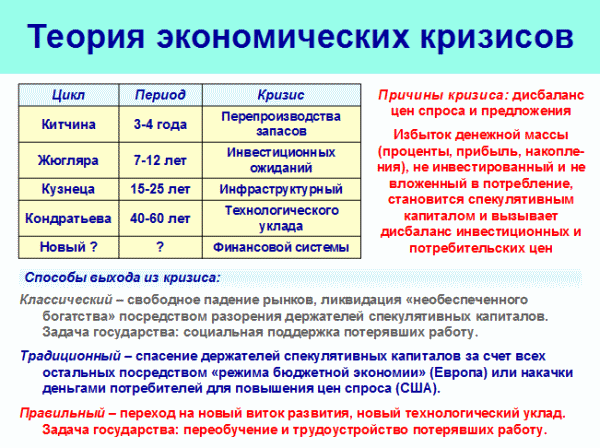 Теория экономических кризисов

| Цикл | Период | Кризис |
|---|---|---|
| Китчина | 3-4 года | Перепроизводства запасов |
| Жюгляра | 7-12 лет | Инвестиционных ожиданий |
| Кузнеца | 15-25 лет | Инфраструктурный |
| Кондратьева | 40-60 лет | Технологического уклада |
| Новый ? | ? | Финансовой системы |

Причины кризиса: дисбаланс цен спроса и предложения

Избыток денежной массы (проценты, прибыль, накопления), не инвестированный и не вложенный в потребление, становится спекулятивным капиталом и вызывает дисбаланс инвестиционных и потребительских цен

Способы выхода из кризиса:

Классический – свободное падение рынков, ликвидация «необеспеченного богатства» посредством разорения держателей спекулятивных капиталов. Задача государства: социальная поддержка потерявших работу.

Традиционный – спасение держателей спекулятивных капиталов за счет всех остальных посредством «режима бюджетной экономии» (Европа) или накачки деньгами потребителей для повышения цен спроса (США).

Правильный – переход на новый виток развития, новый технологический уклад. Задача государства: переобучение и трудоустройство потерявших работу.